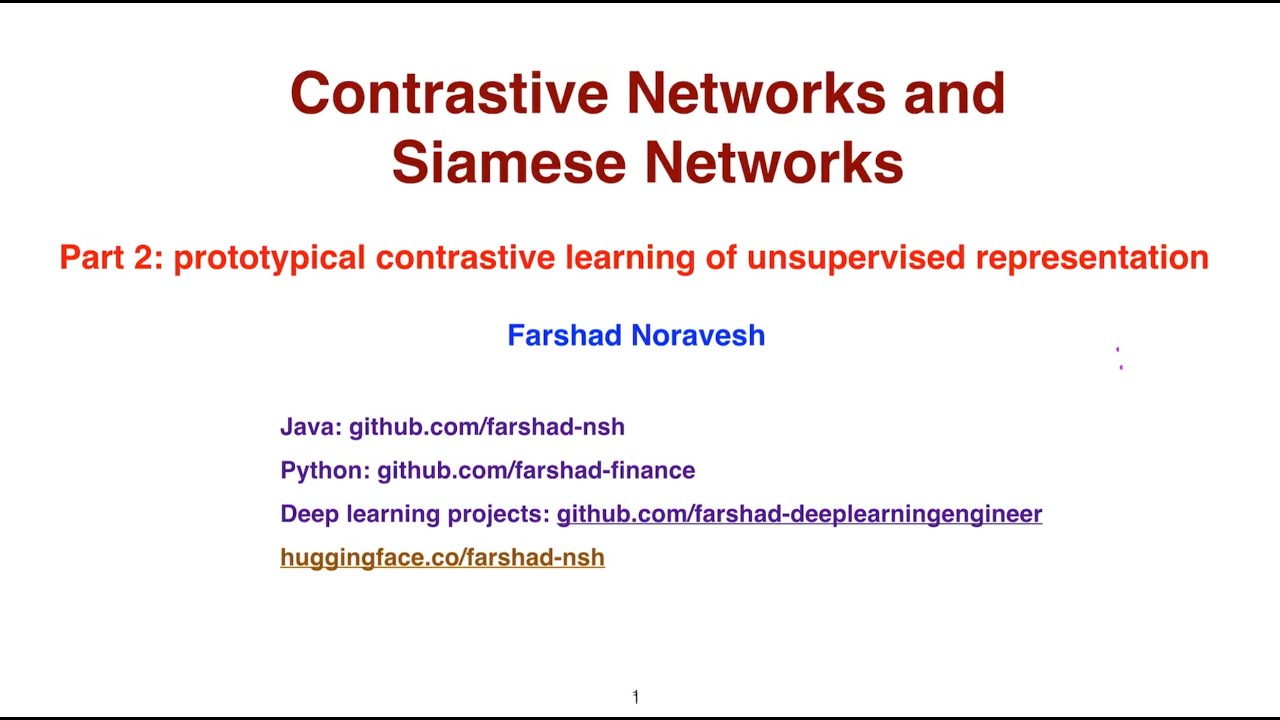 Contrastive Networks and Siamese Networks

Part 2: prototypical contrastive learning of unsupervised representation

Farshad Noravesh

Java: github.com/farshad-nsh

Python: github.com/farshad-finance

Deep learning projects: github.com/farshad-deeplearningengineer

huggingface.co/farshad-nsh

1